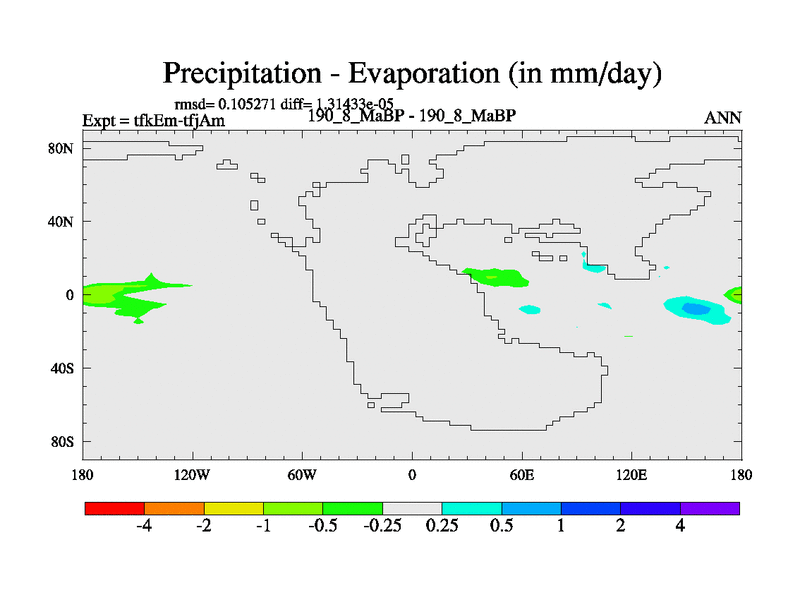 Precipitation - Evaporation (in mm/day)

rmsd= 0.105271 diff= 1.31433e-05
Expt = tfkEm-tfjAm
190_8_MaBP - 190_8_MaBP
ANN

80N
40N
0
40S
80S

180
120W
60W
0
60E
120E
180

-4
-2
-1
-0.5
-0.25
0.25
0.5
1
2
4